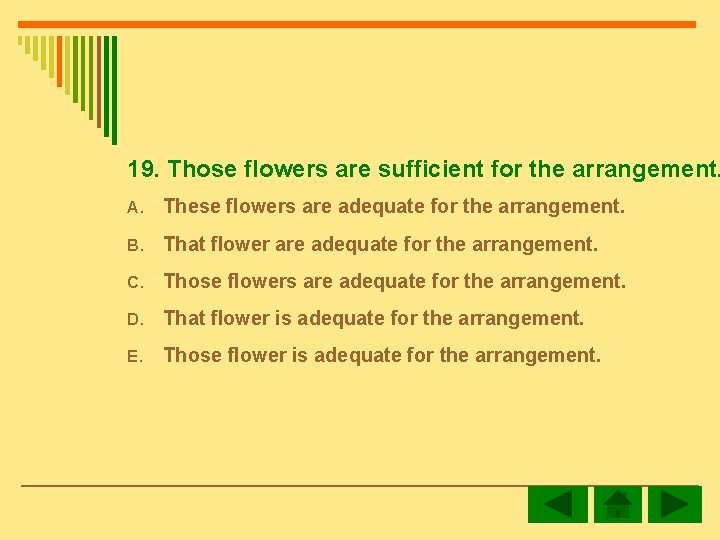 19. Those flowers are sufficient for the arrangement.

A. These flowers are adequate for the arrangement.

B. That flower are adequate for the arrangement.

C. Those flowers are adequate for the arrangement.

D. That flower is adequate for the arrangement.

E. Those flower is adequate for the arrangement.